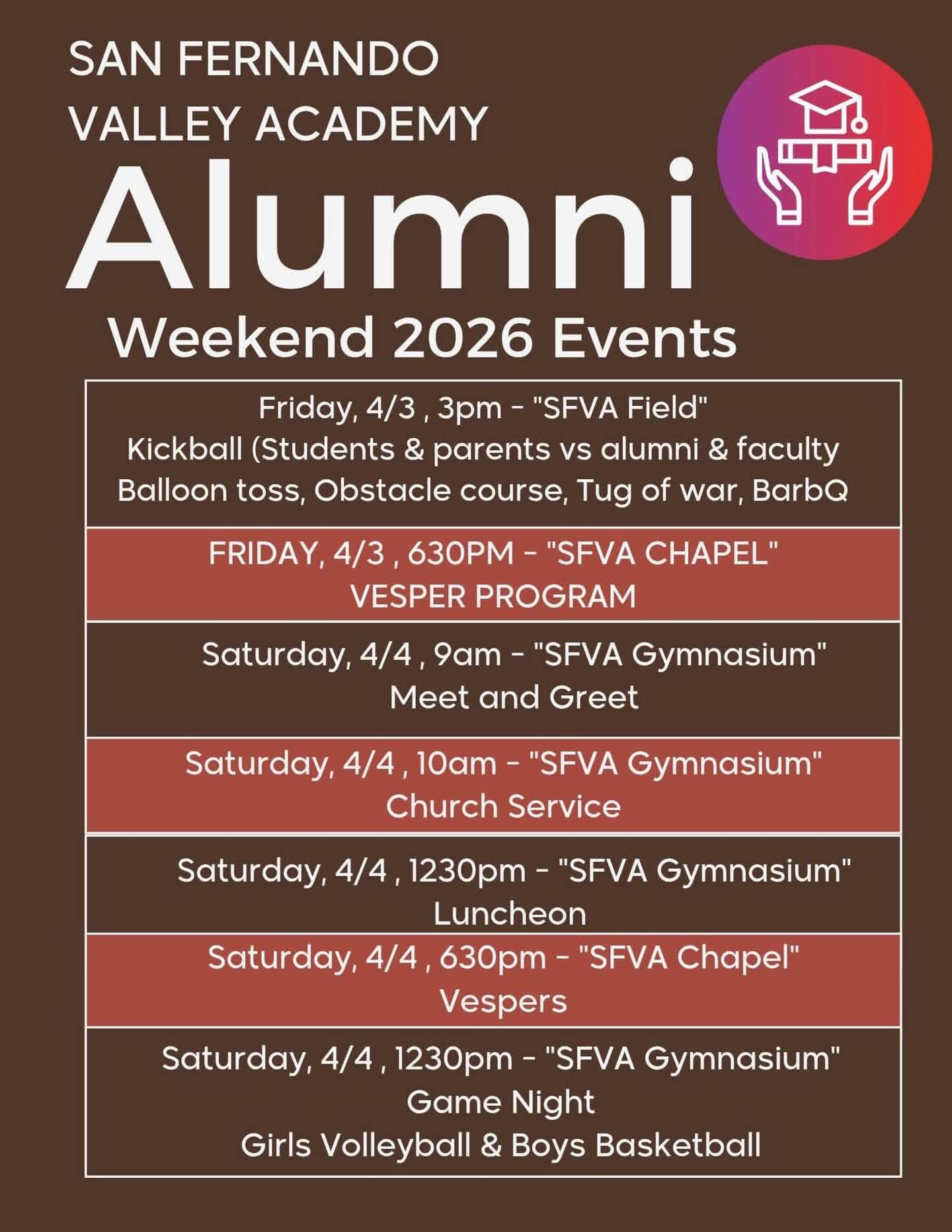 SAN FERNANDO VALLEY ACADEMY

Alumni

Weekend 2026 Events

Friday, 4/3 , 3pm - "SFVA Field"
Kickball (Students & parents vs alumni & faculty
Balloon toss, Obstacle course, Tug of war, BarbQ

FRIDAY, 4/3 , 630PM - "SFVA CHAPEL"
VESPER PROGRAM

Saturday, 4/4 , 9am - "SFVA Gymnasium"
Meet and Greet

Saturday, 4/4 , 10am - "SFVA Gymnasium"
Church Service

Saturday, 4/4 , 1230pm - "SFVA Gymnasium"
Luncheon

Saturday, 4/4 , 630pm - "SFVA Chapel"
Vespers

Saturday, 4/4 , 1230pm - "SFVA Gymnasium"
Game Night
Girls Volleyball & Boys Basketball